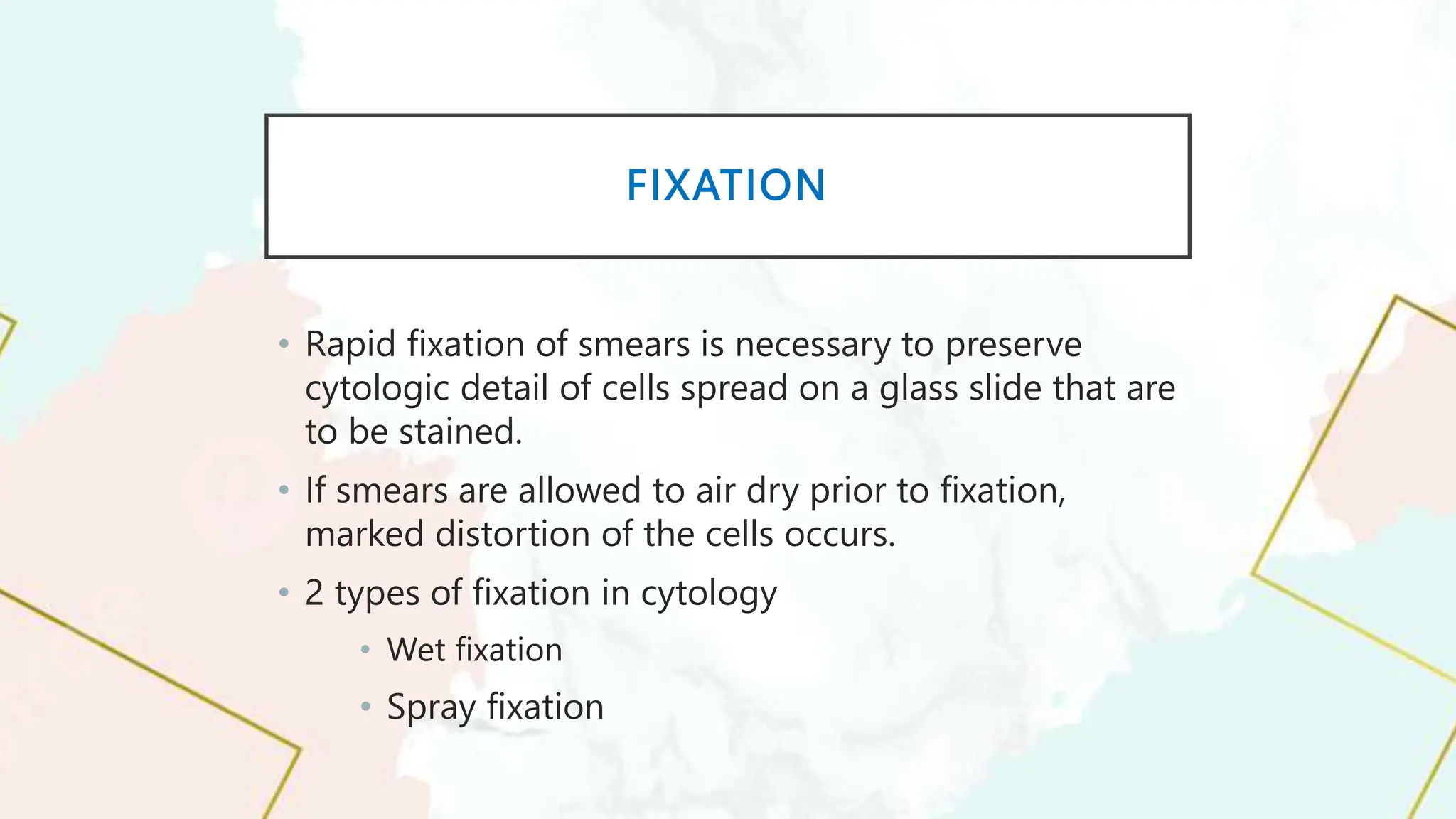 FIXATION

• Rapid fixation of smears is necessary to preserve cytologic detail of cells spread on a glass slide that are to be stained.

• If smears are allowed to air dry prior to fixation, marked distortion of the cells occurs.

• 2 types of fixation in cytology

  • Wet fixation

  • Spray fixation